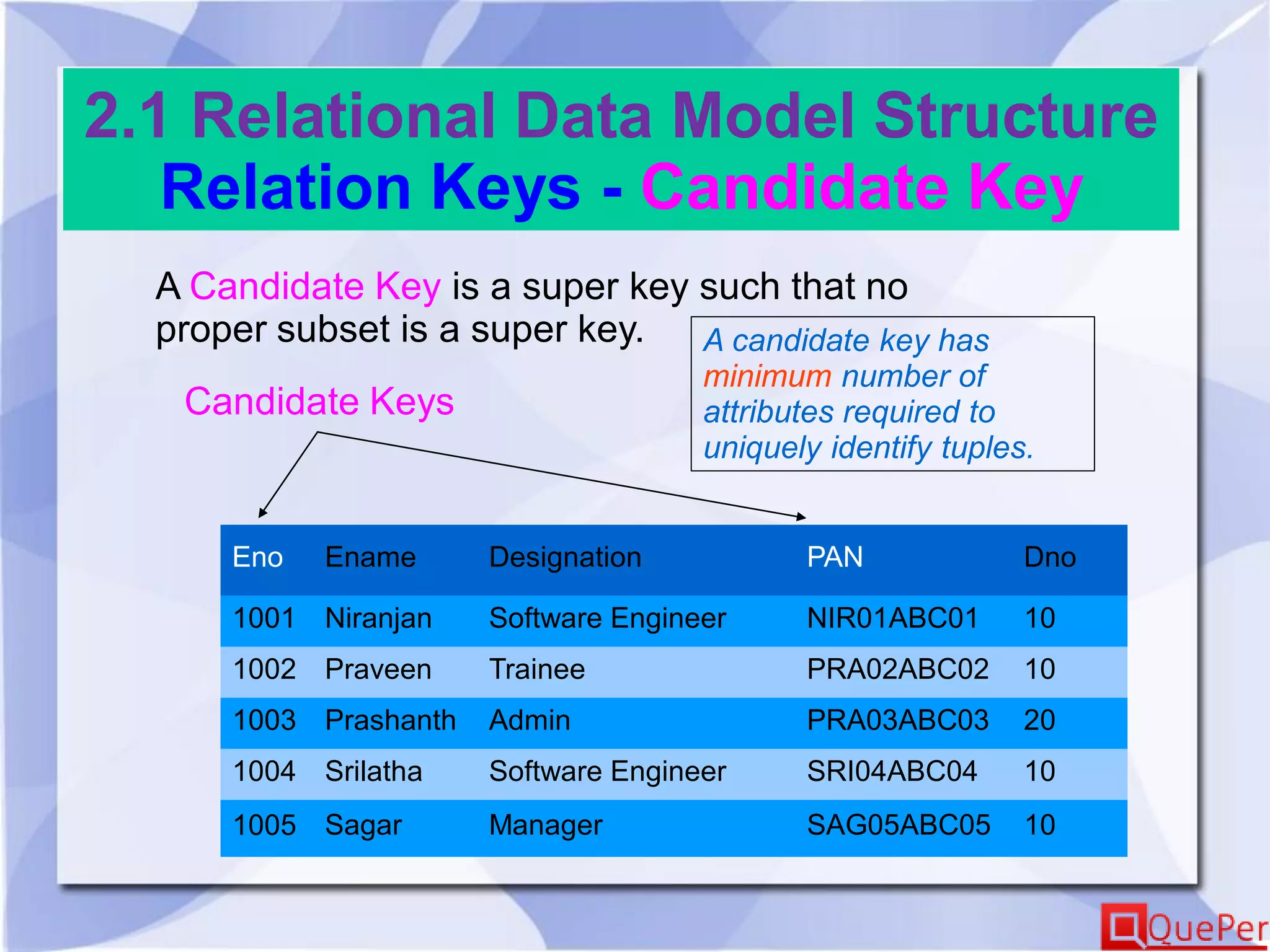 2.1 Relational Data Model Structure
Relation Keys - Candidate Key

A Candidate Key is a super key such that no proper subset is a super key.

A candidate key has minimum number of attributes required to uniquely identify tuples.

Candidate Keys

| Eno | Ename | Designation | PAN | Dno |
|---|---|---|---|---|
| 1001 | Niranjan | Software Engineer | NIR01ABC01 | 10 |
| 1002 | Praveen | Trainee | PRA02ABC02 | 10 |
| 1003 | Prashanth | Admin | PRA03ABC03 | 20 |
| 1004 | Srilatha | Software Engineer | SRI04ABC04 | 10 |
| 1005 | Sagar | Manager | SAG05ABC05 | 10 |

QuePer